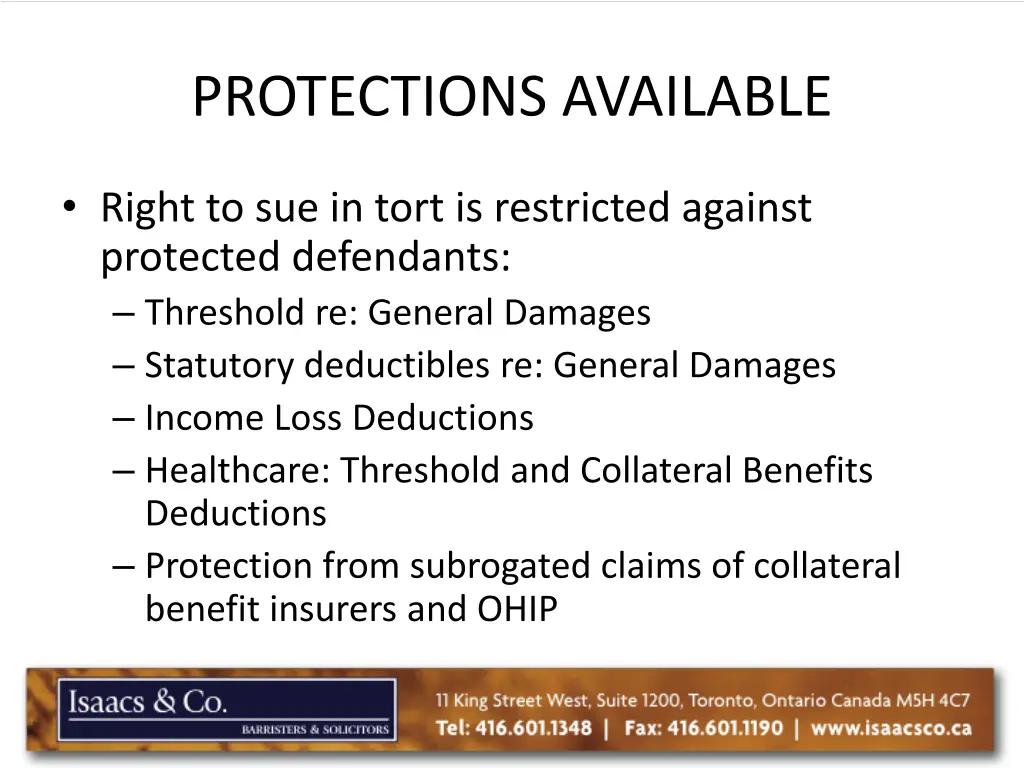 PROTECTIONS AVAILABLE

• Right to sue in tort is restricted against protected defendants:
– Threshold re: General Damages
– Statutory deductibles re: General Damages
– Income Loss Deductions
– Healthcare: Threshold and Collateral Benefits Deductions
– Protection from subrogated claims of collateral benefit insurers and OHIP

Isaacs & Co.
BARRISTERS & SOLICITORS

11 King Street West, Suite 1200, Toronto, Ontario Canada M5H 4C7
Tel: 416.601.1348 | Fax: 416.601.1190 | www.isaacsco.ca